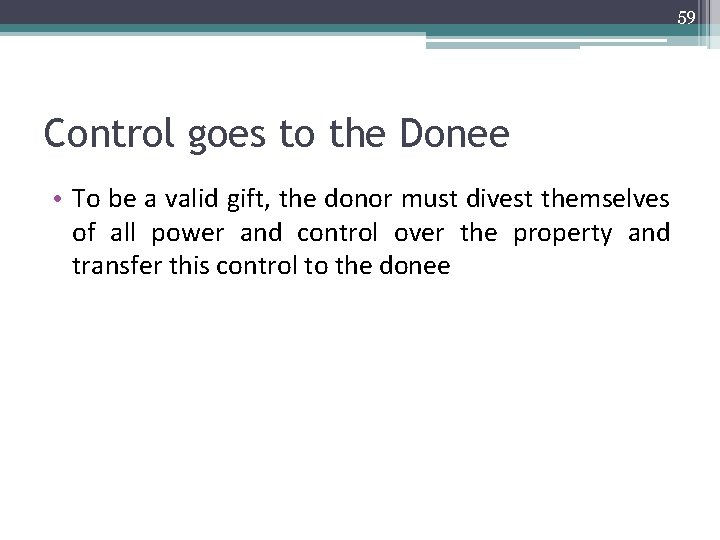 59

Control goes to the Donee

• To be a valid gift, the donor must divest themselves of all power and control over the property and transfer this control to the donee